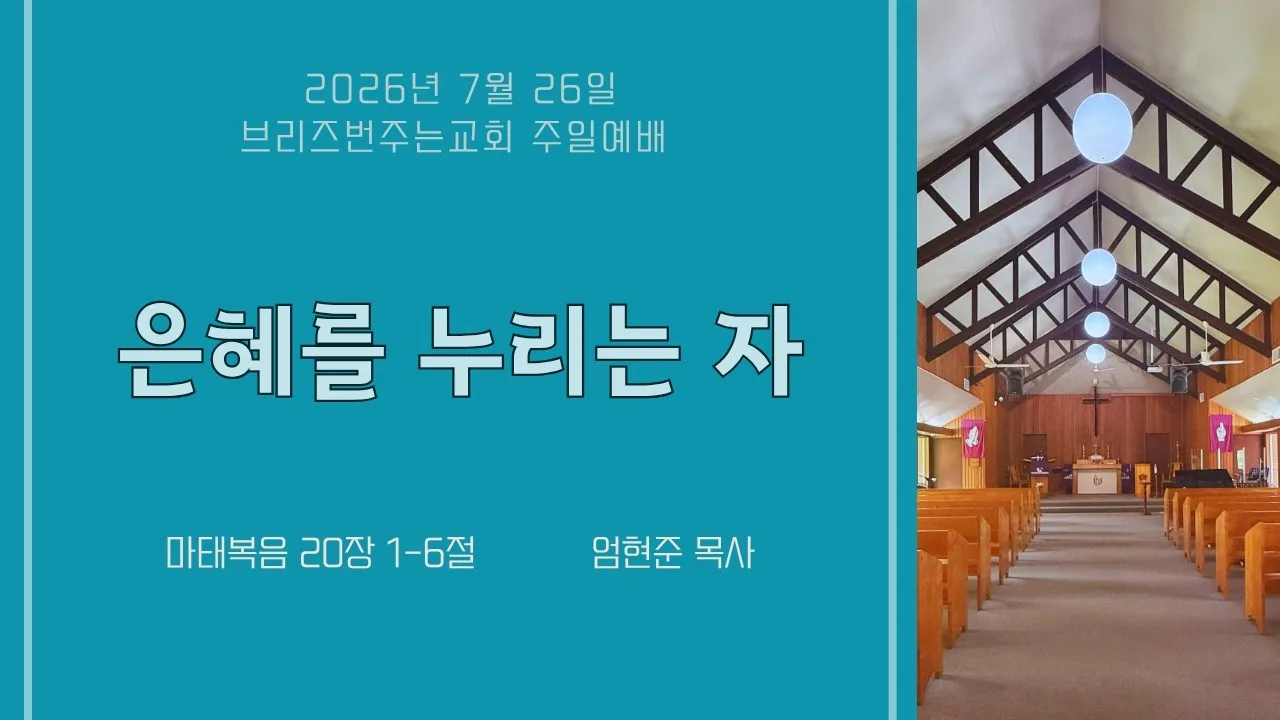 2026년 7월 26일
브리즈번주는교회 주일예배

은혜를 누리는 자

마태복음 20장 1-6절

엄현준 목사